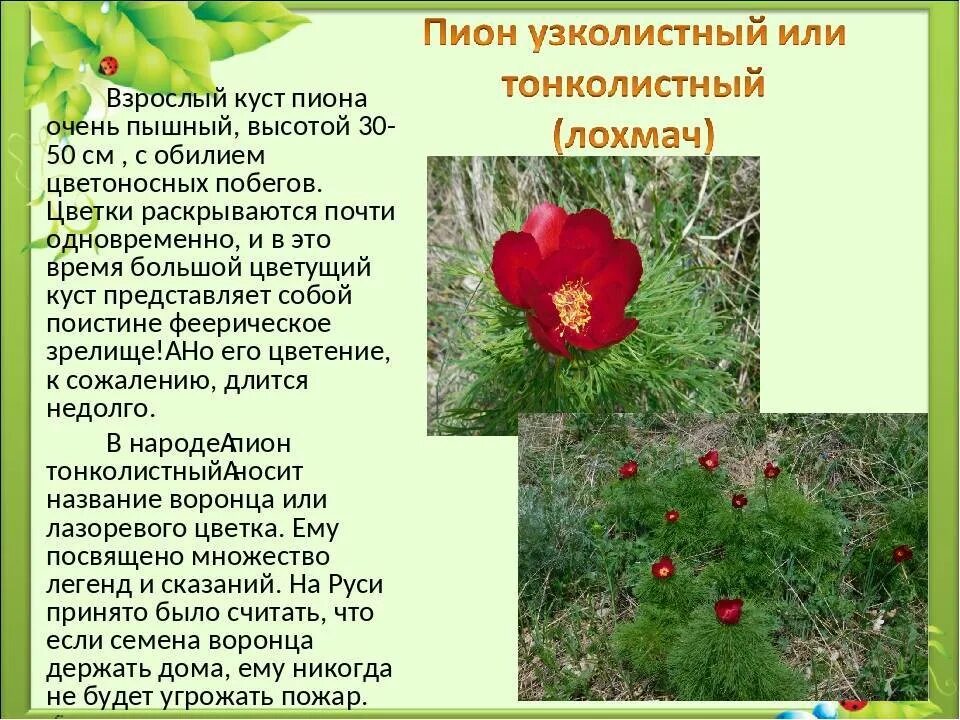 Пион узколистный или тонколистный (лохмач)

Взрослый куст пиона очень пышный, высотой 30-50 см , с обилием цветоносных побегов. Цветки раскрываются почти одновременно, и в это время большой цветущий куст представляет собой поистине феерическое зрелище!АНо его цветение, к сожалению, длится недолго.

В народеАпион тонколистныйАносит название воронца или лазоревого цветка. Ему посвящено множество легенд и сказаний. На Руси принято было считать, что если семена воронца держать дома, ему никогда не будет угрожать пожар.